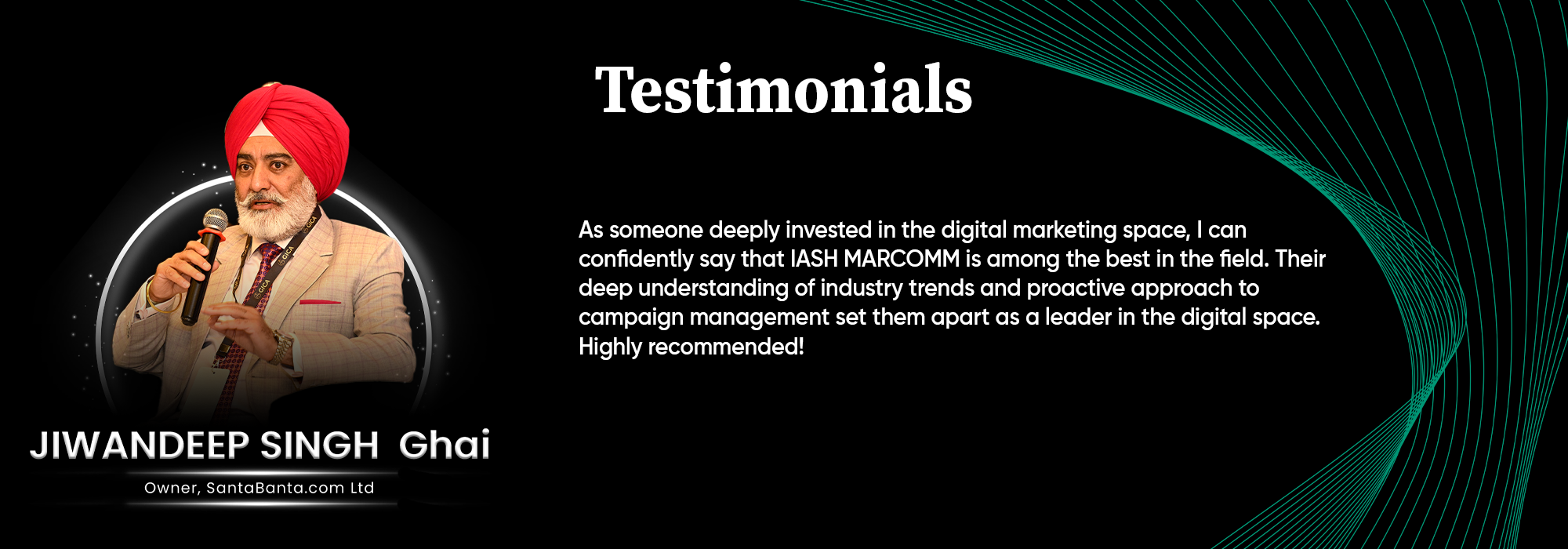 Testimonials

As someone deeply invested in the digital marketing space, I can confidently say that IASH MARCOMM is among the best in the field. Their deep understanding of industry trends and proactive approach to campaign management set them apart as a leader in the digital space. Highly recommended!

JIWANDEEP SINGH Ghai

Owner, SantaBanta.com Ltd